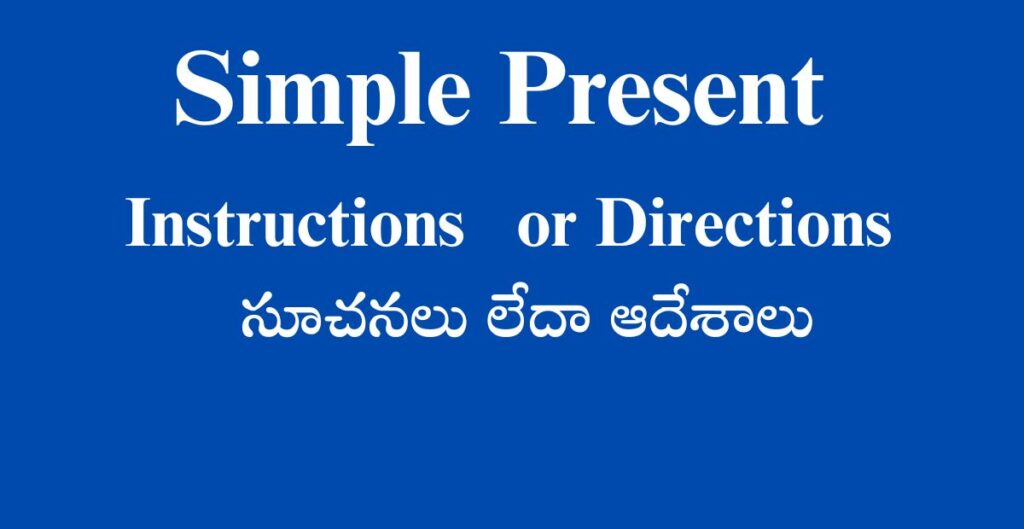 Simple Present

Instructions or Directions

సూచనలు లేదా ఆదేశాలు